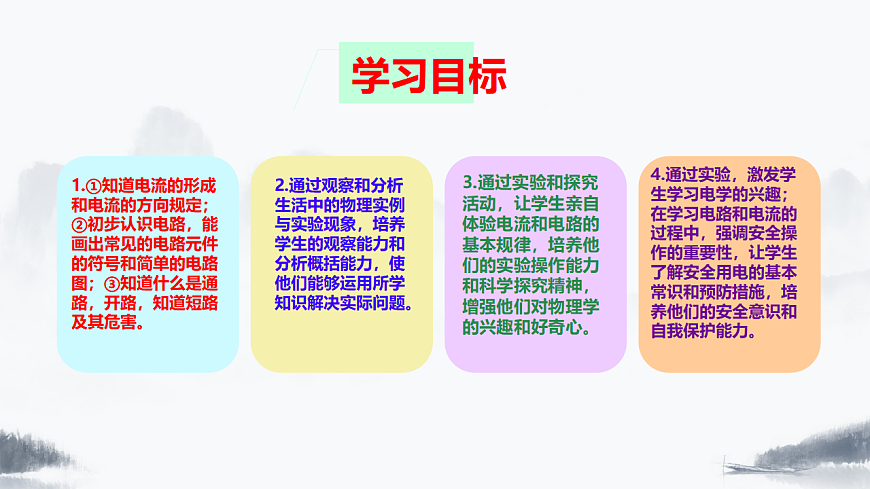 学习目标

1.①知道电流的形成和电流的方向规定；②初步认识电路，能画出常见的电路元件的符号和简单的电路图；③知道什么是通路，开路，知道短路及其危害。

2.通过观察和分析生活中的物理实例与实验现象，培养学生的观察能力和分析概括能力，使他们能够运用所学知识解决实际问题。

3.通过实验和探究活动，让学生亲自体验电流和电路的基本规律，培养他们的实验操作能力和科学探究精神，增强他们对物理学的兴趣和好奇心。

4.通过实验，激发学生学习电学的兴趣；在学习电路和电流的过程中，强调安全操作的重要性，让学生了解安全用电的基本常识和预防措施，培养他们的安全意识和自我保护能力。